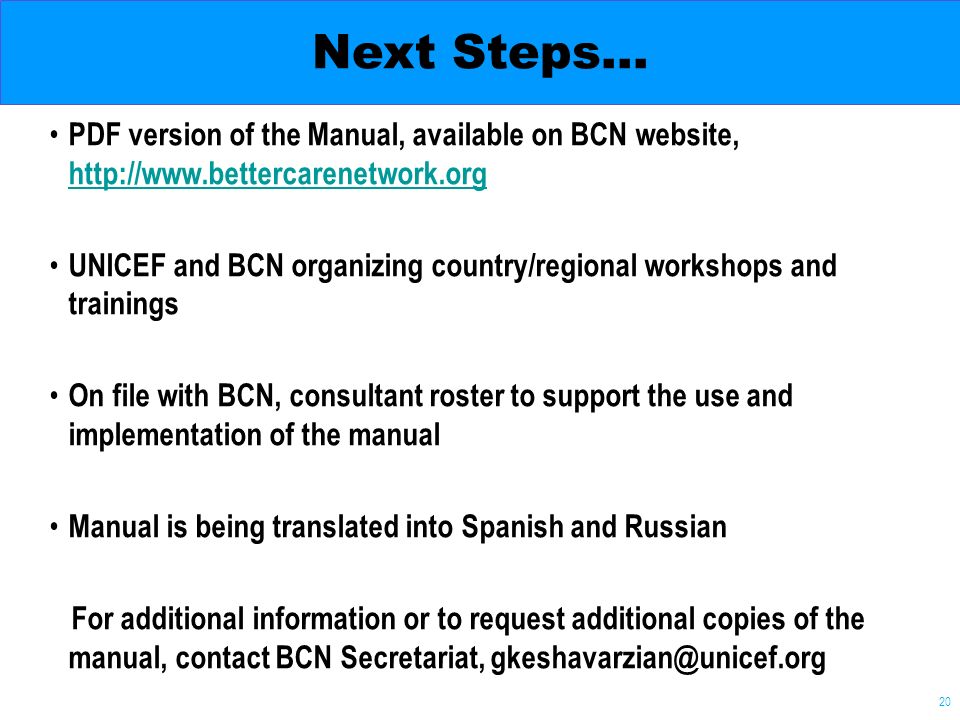 Next Steps…

• PDF version of the Manual, available on BCN website, http://www.bettercarenetwork.org

• UNICEF and BCN organizing country/regional workshops and trainings

• On file with BCN, consultant roster to support the use and implementation of the manual

• Manual is being translated into Spanish and Russian

For additional information or to request additional copies of the manual, contact BCN Secretariat, gkeshavarzian@unicef.org

20